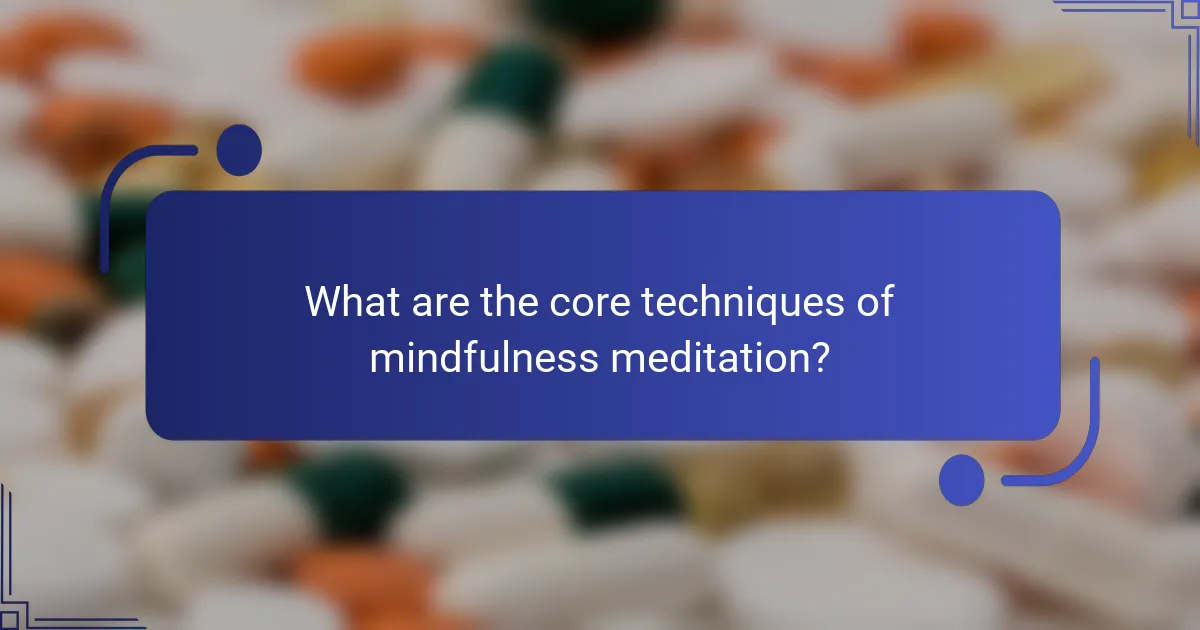 What are the core techniques of mindfulness meditation?